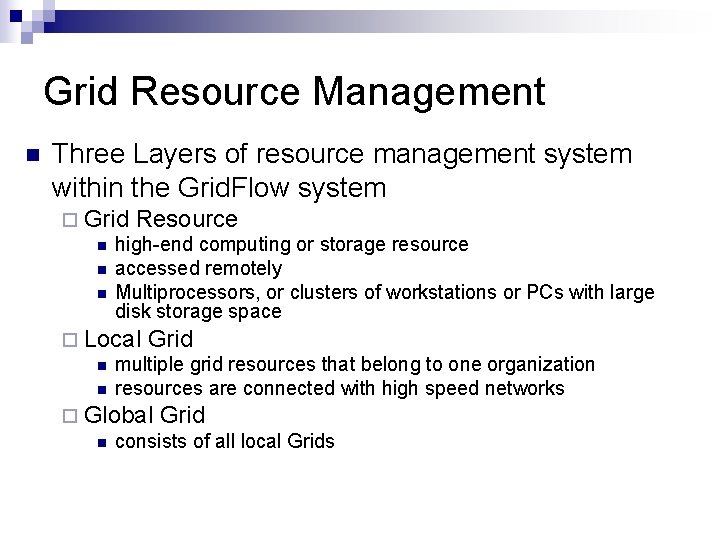 Grid Resource Management

Three Layers of resource management system within the GridFlow system

Grid Resource

high-end computing or storage resource

accessed remotely

Multiprocessors, or clusters of workstations or PCs with large disk storage space

Local Grid

multiple grid resources that belong to one organization

resources are connected with high speed networks

Global Grid

consists of all local Grids